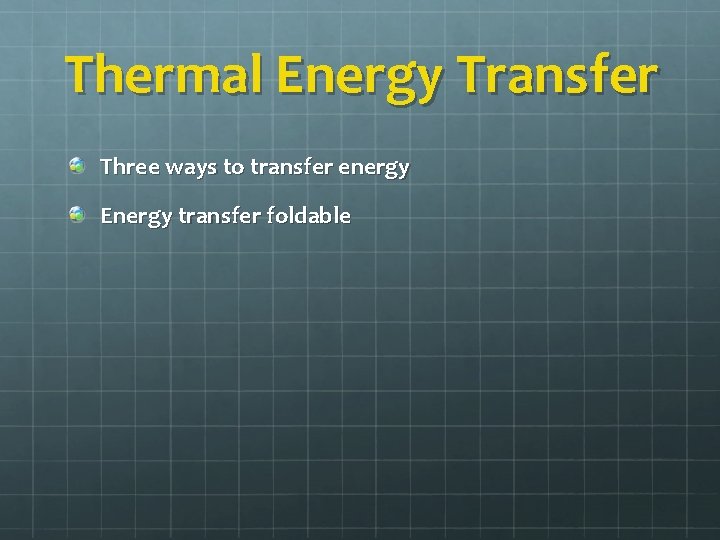 Thermal Energy Transfer

Three ways to transfer energy

Energy transfer foldable